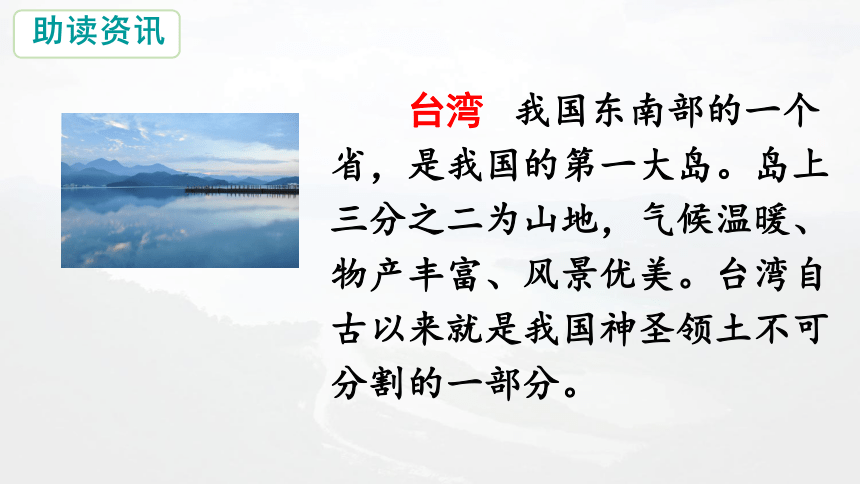 助读资讯

台湾　我国东南部的一个省，是我国的第一大岛。岛上三分之二为山地，气候温暖、物产丰富、风景优美。台湾自古以来就是我国神圣领土不可分割的一部分。